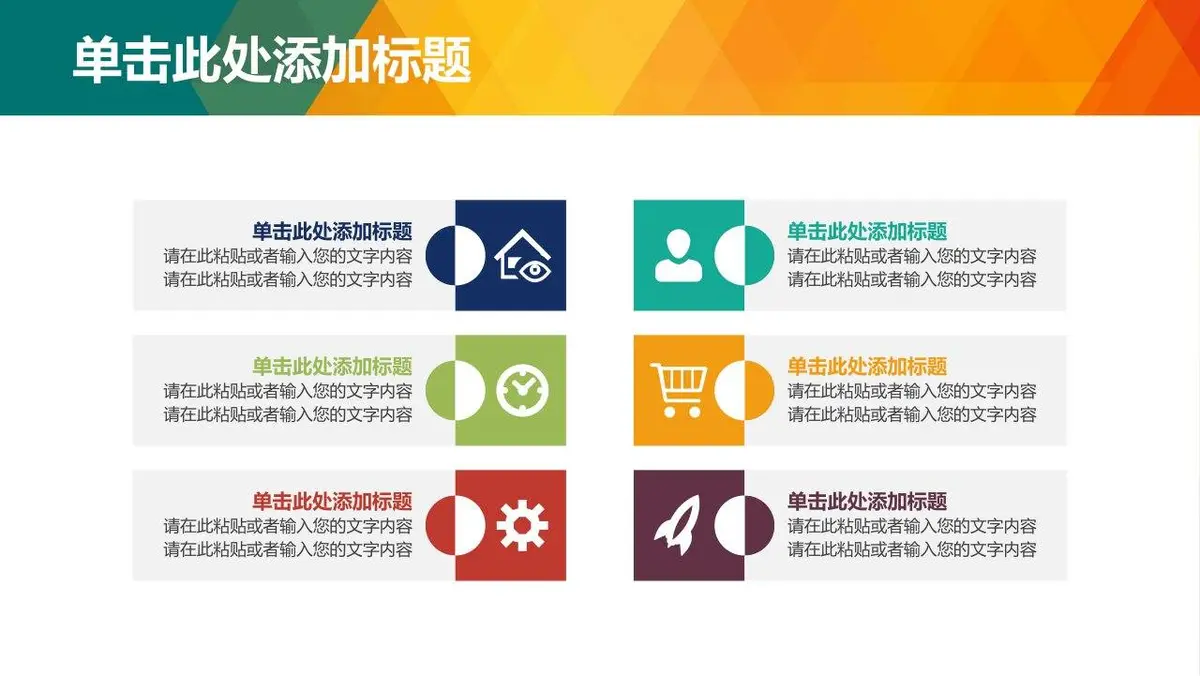 单击此处添加标题

单击此处添加标题
请在此粘贴或者输入您的文字内容
请在此粘贴或者输入您的文字内容

单击此处添加标题
请在此粘贴或者输入您的文字内容
请在此粘贴或者输入您的文字内容

单击此处添加标题
请在此粘贴或者输入您的文字内容
请在此粘贴或者输入您的文字内容

单击此处添加标题
请在此粘贴或者输入您的文字内容
请在此粘贴或者输入您的文字内容

单击此处添加标题
请在此粘贴或者输入您的文字内容
请在此粘贴或者输入您的文字内容

单击此处添加标题
请在此粘贴或者输入您的文字内容
请在此粘贴或者输入您的文字内容